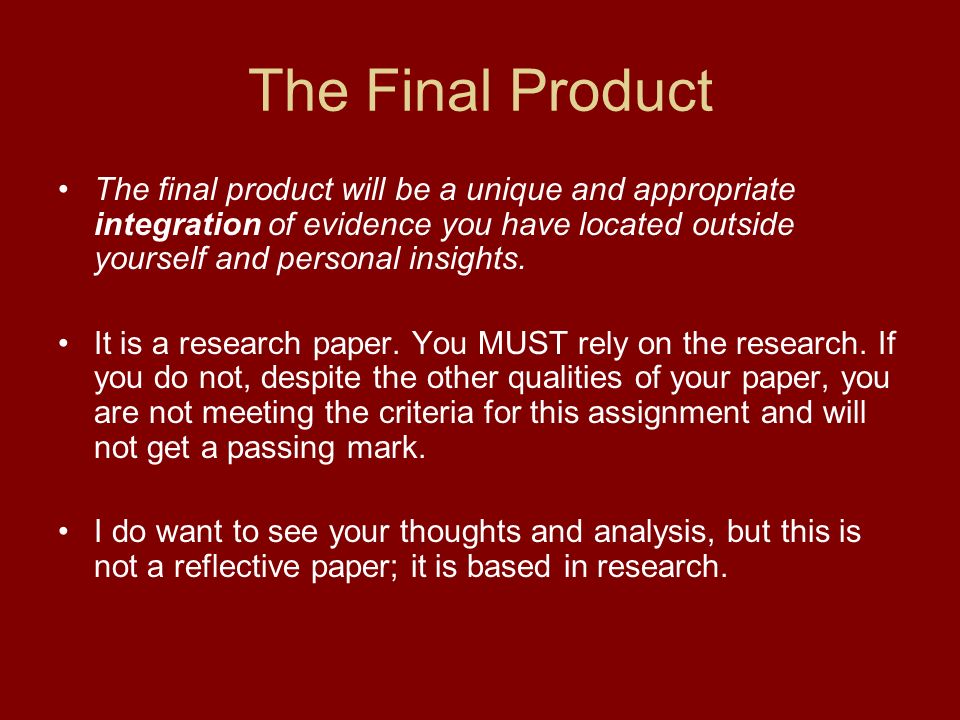 The Final Product

• The final product will be a unique and appropriate integration of evidence you have located outside yourself and personal insights.

• It is a research paper. You MUST rely on the research. If you do not, despite the other qualities of your paper, you are not meeting the criteria for this assignment and will not get a passing mark.

• I do want to see your thoughts and analysis, but this is not a reflective paper; it is based in research.